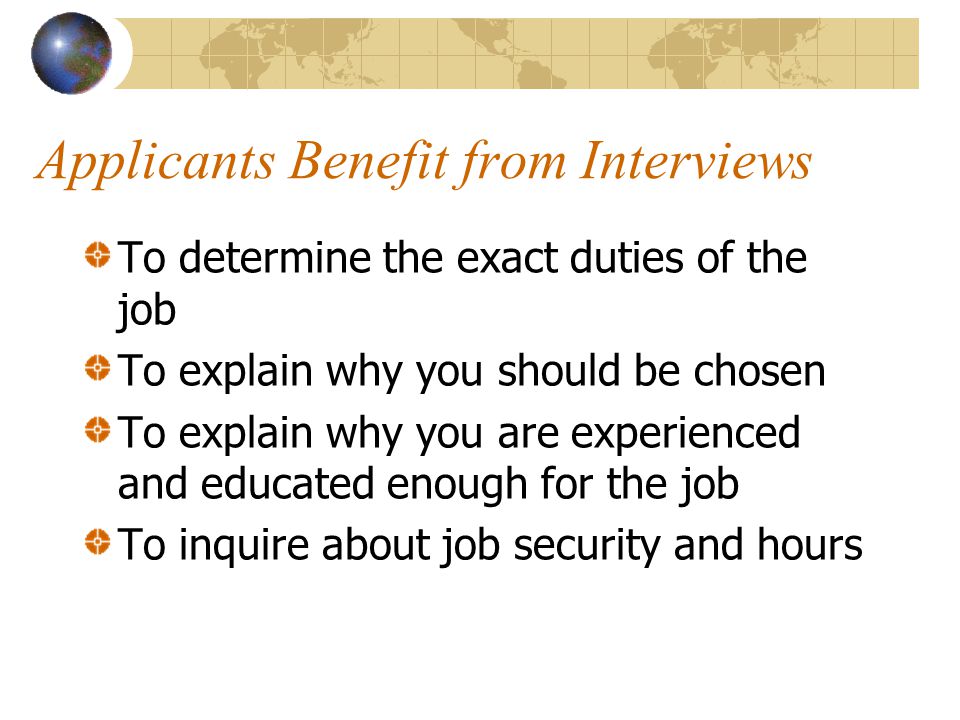 Applicants Benefit from Interviews

To determine the exact duties of the job

To explain why you should be chosen

To explain why you are experienced and educated enough for the job

To inquire about job security and hours